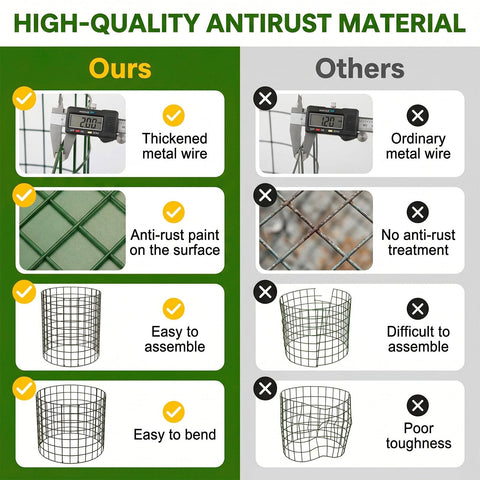 HIGH-QUALITY ANTIRUST MATERIAL

Ours

2.00

Thickened metal wire

Anti-rust paint on the surface

Easy to assemble

Easy to bend

Others

1.20

Ordinary metal wire

No anti-rust treatment

Difficult to assemble

Poor toughness